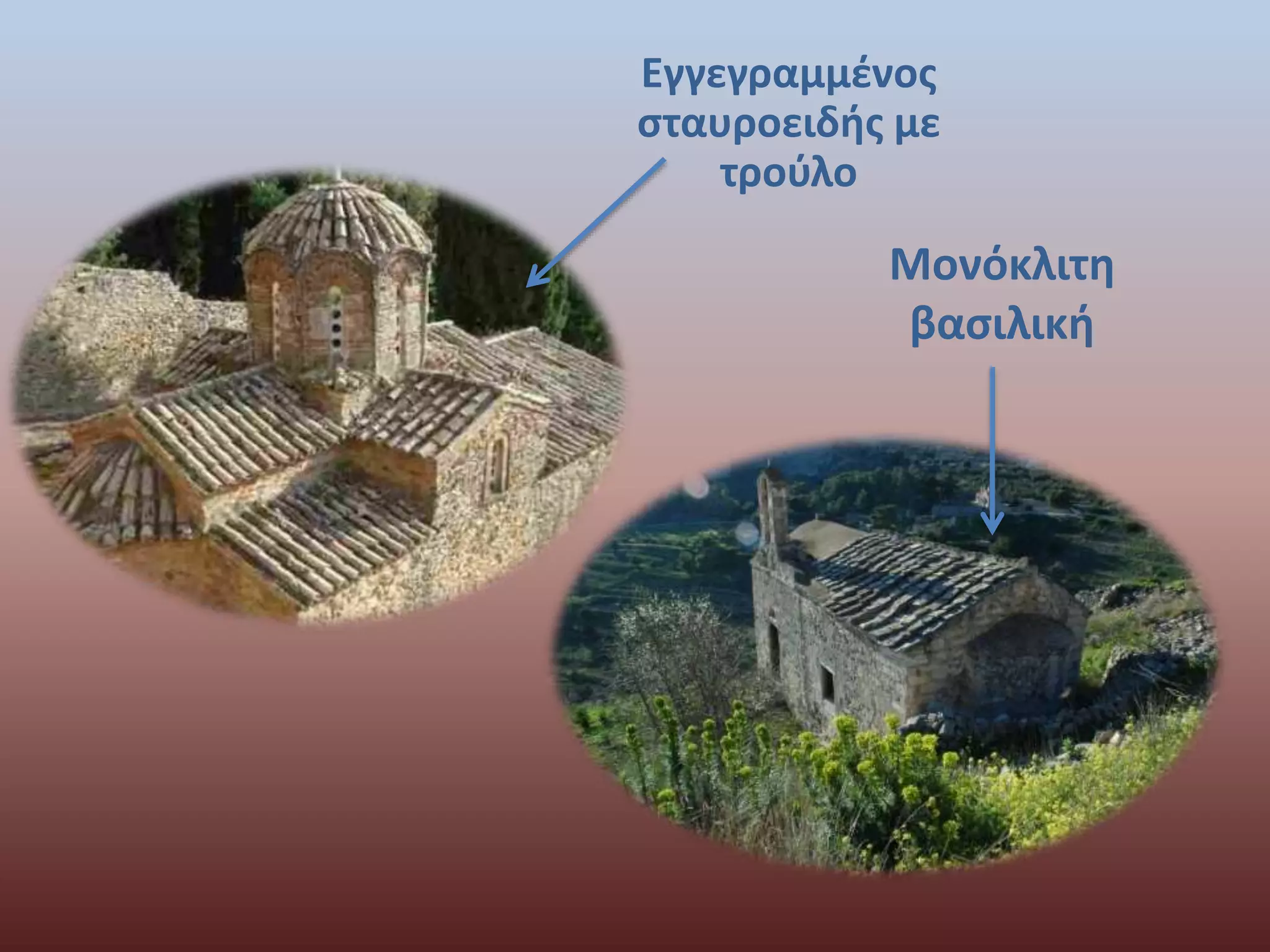 Εγγεγραμμένος σταυροειδής με τρούλο

Μονόκλιτη βασιλική